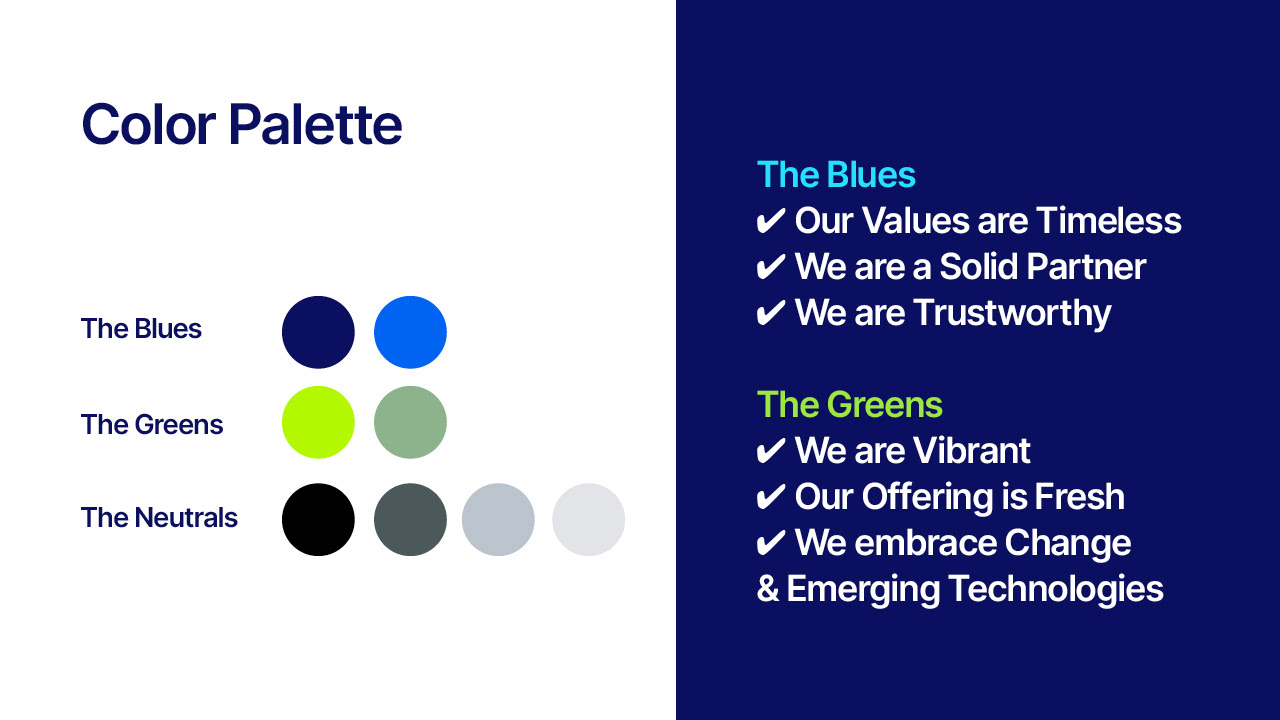 Color Palette

The Blues

The Greens

The Neutrals

The Blues
✔ Our Values are Timeless
✔ We are a Solid Partner
✔ We are Trustworthy

The Greens
✔ We are Vibrant
✔ Our Offering is Fresh
✔ We embrace Change & Emerging Technologies